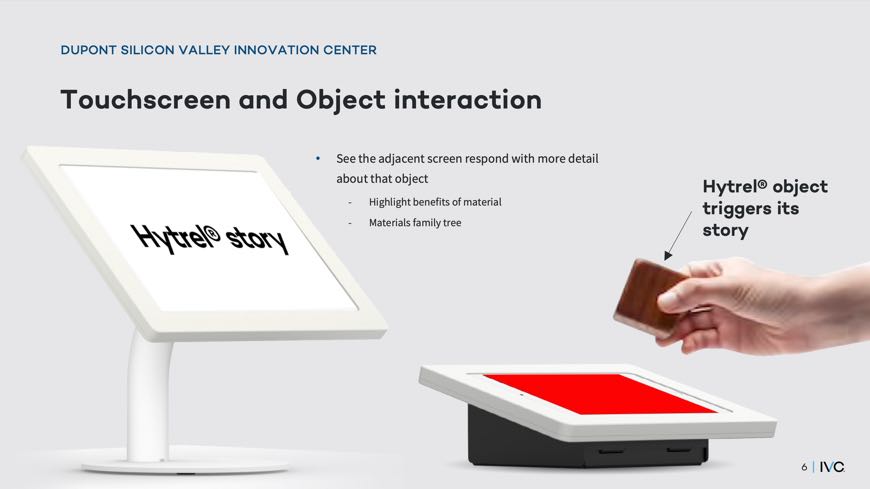 DUPONT SILICON VALLEY INNOVATION CENTER

Touchscreen and Object interaction

Hytrel® story

• See the adjacent screen respond with more detail about that object

- Highlight benefits of material

- Materials family tree

Hytrel® object triggers its story

6 | IVC